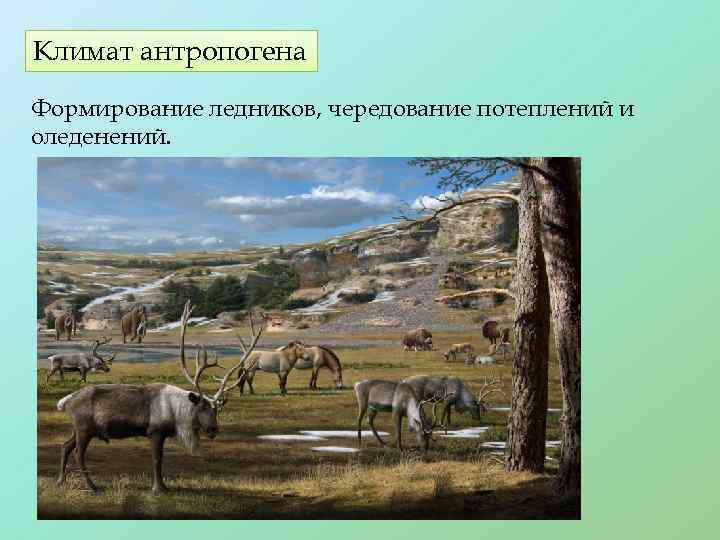 Климат антропогена

Формирование ледников, чередование потеплений и оледенений.